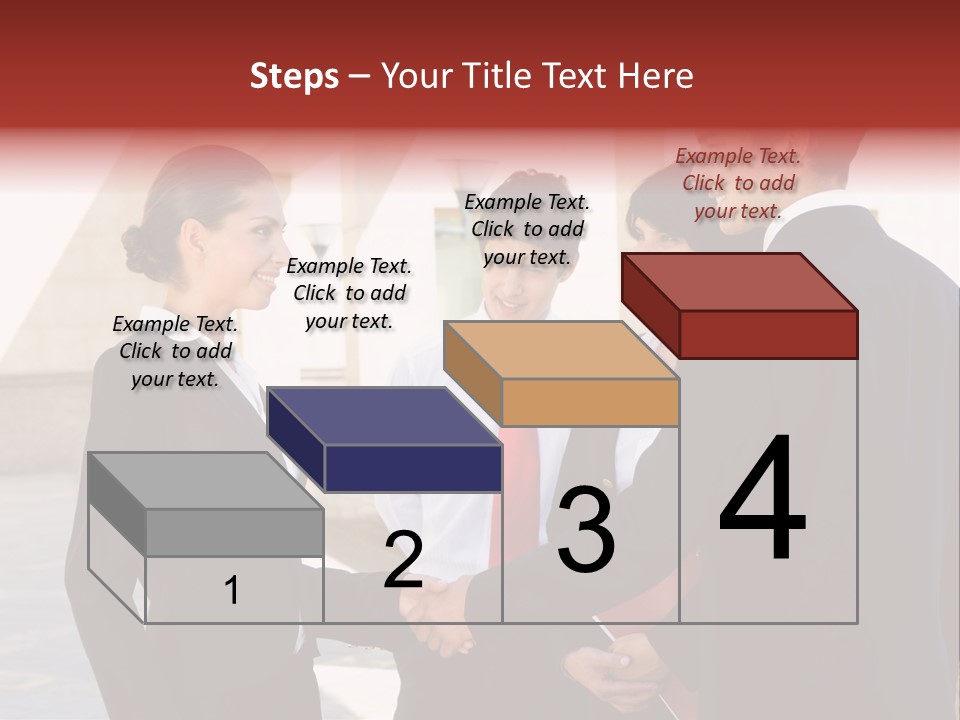 Steps – Your Title Text Here

Example Text. Click to add your text.

Example Text. Click to add your text.

Example Text. Click to add your text.

Example Text. Click to add your text.

1

2

3

4